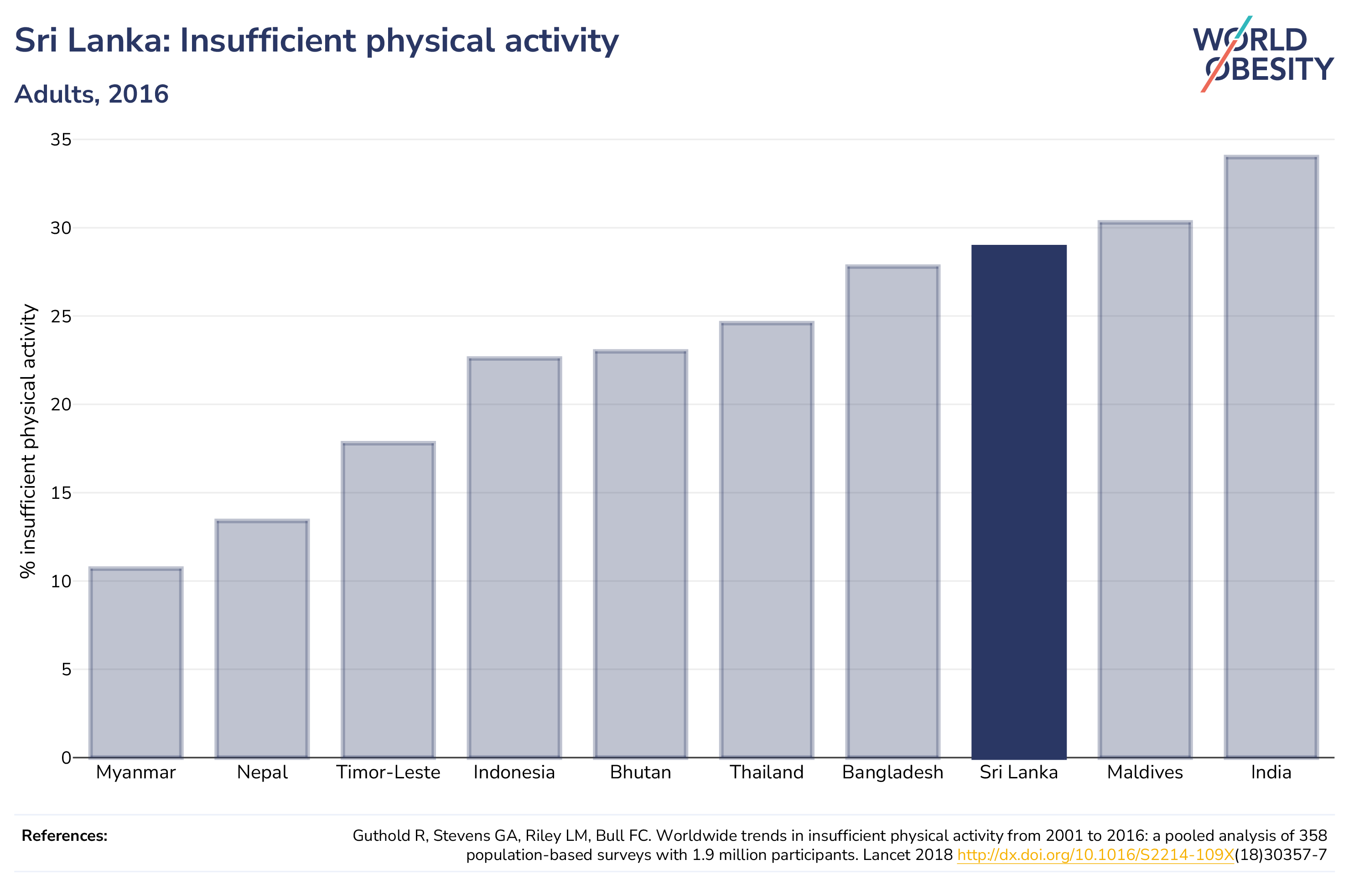 Sri Lanka: Insufficient physical activity

Adults, 2016

WORLD OBESITY

% insufficient physical activity

35
30
25
20
15
10
5
0

Myanmar
Nepal
Timor-Leste
Indonesia
Bhutan
Thailand
Bangladesh
Sri Lanka
Maldives
India

References:

Guthold R, Stevens GA, Riley LM, Bull FC. Worldwide trends in insufficient physical activity from 2001 to 2016: a pooled analysis of 358 population-based surveys with 1.9 million participants. Lancet 2018 http://dx.doi.org/10.1016/S2214-109X(18)30357-7